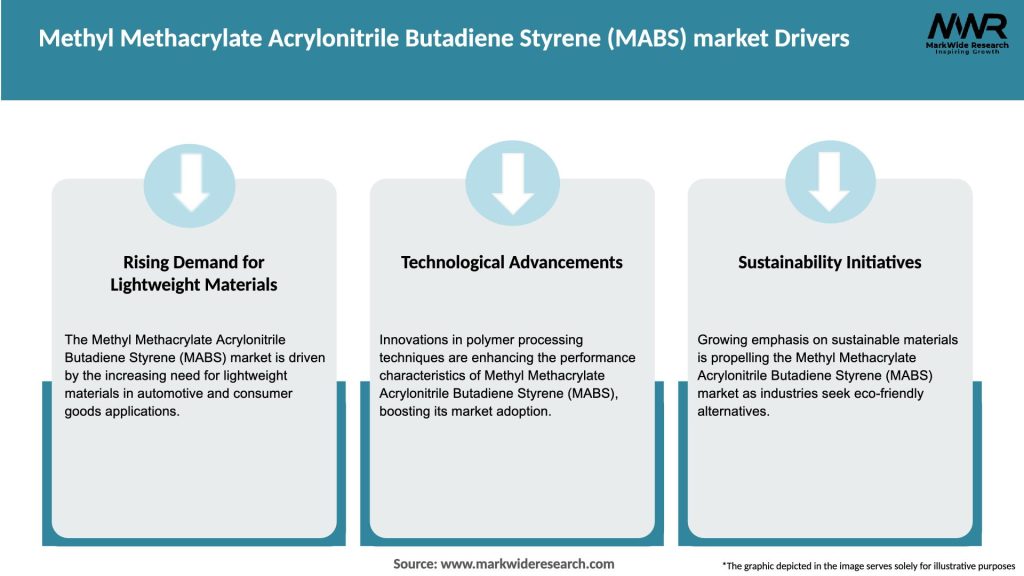 Methyl Methacrylate Acrylonitrile Butadiene Styrene (MABS) market Drivers

MWR
MarkWide Research
Inspiring Growth

Rising Demand for Lightweight Materials

The Methyl Methacrylate Acrylonitrile Butadiene Styrene (MABS) market is driven by the increasing need for lightweight materials in automotive and consumer goods applications.

Technological Advancements

Innovations in polymer processing techniques are enhancing the performance characteristics of Methyl Methacrylate Acrylonitrile Butadiene Styrene (MABS), boosting its market adoption.

Sustainability Initiatives

Growing emphasis on sustainable materials is propelling the Methyl Methacrylate Acrylonitrile Butadiene Styrene (MABS) market as industries seek eco-friendly alternatives.

Source: www.markwideresearch.com

*The graphic depicted in the image serves solely for illustrative purposes